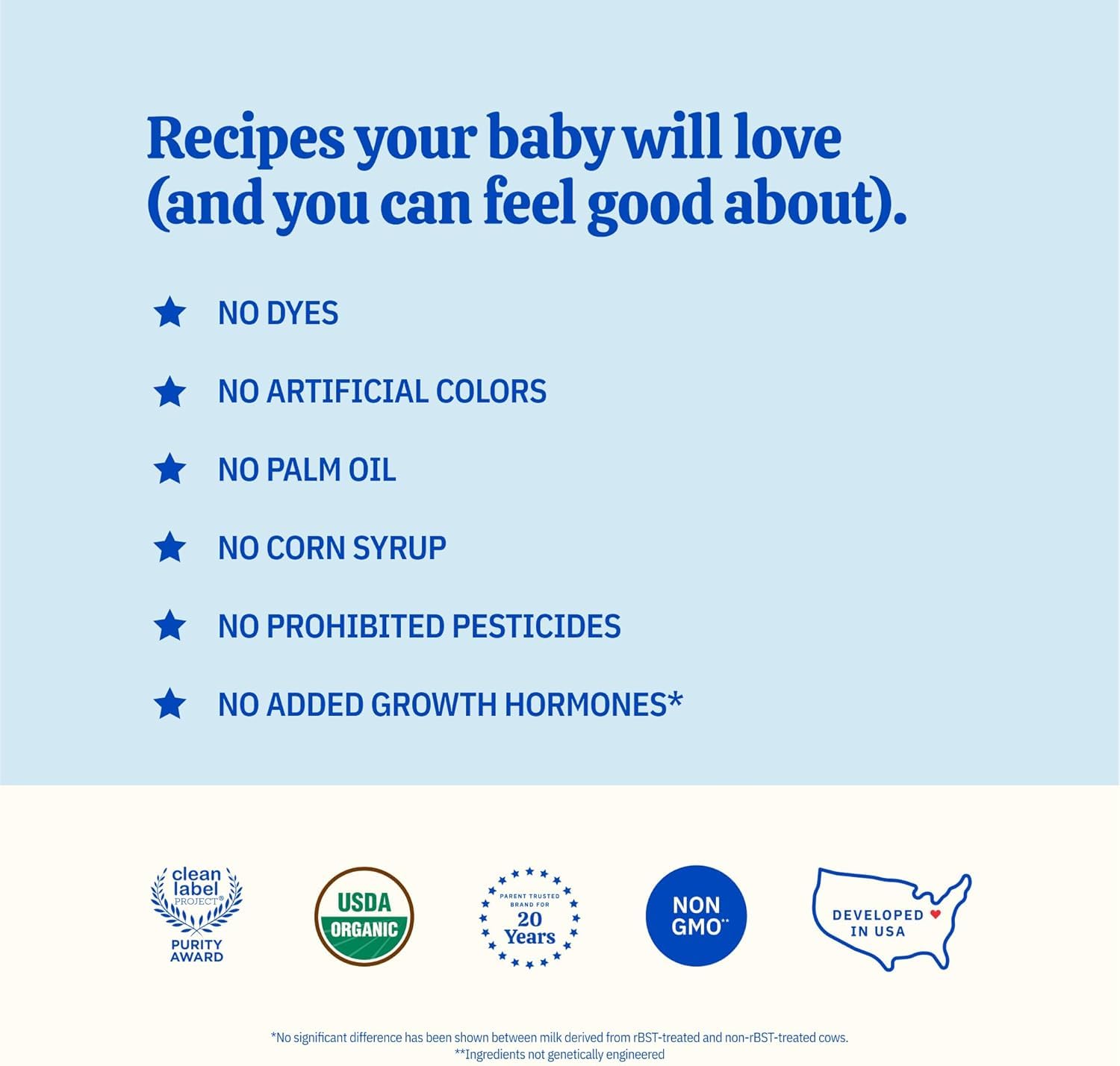 Recipes your baby will love (and you can feel good about).

NO DYES

NO ARTIFICIAL COLORS

NO PALM OIL

NO CORN SYRUP

NO PROHIBITED PESTICIDES

NO ADDED GROWTH HORMONES*

clean label PROJECT® PURITY AWARD

USDA ORGANIC

PARENT TRUSTED BRAND FOR 20 Years

NON GMO**

DEVELOPED IN USA

*No significant difference has been shown between milk derived from rBST-treated and non-rBST-treated cows.
**Ingredients not genetically engineered